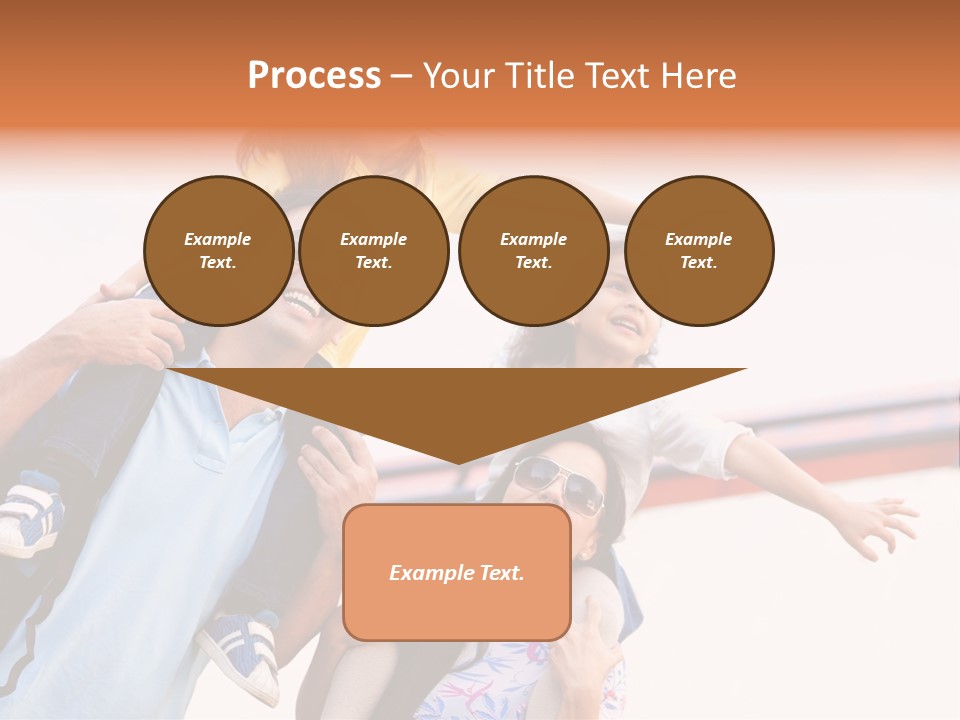 Process – Your Title Text Here

Example Text.

Example Text.

Example Text.

Example Text.

Example Text.